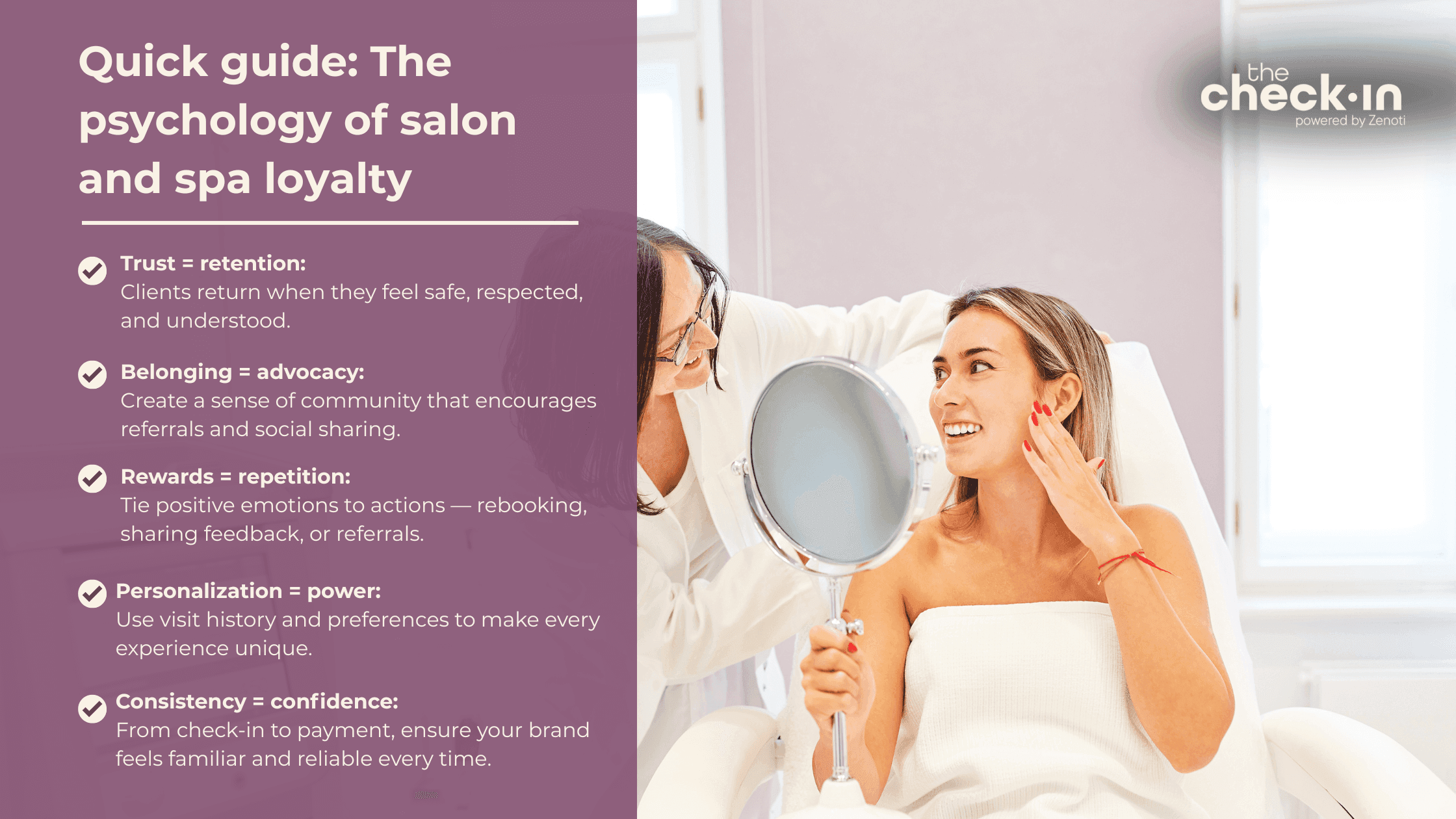 Quick guide: The psychology of salon and spa loyalty

Trust = retention:
Clients return when they feel safe, respected, and understood.

Belonging = advocacy:
Create a sense of community that encourages referrals and social sharing.

Rewards = repetition:
Tie positive emotions to actions — rebooking, sharing feedback, or referrals.

Personalization = power:
Use visit history and preferences to make every experience unique.

Consistency = confidence:
From check-in to payment, ensure your brand feels familiar and reliable every time.

the check·in
powered by Zenoti